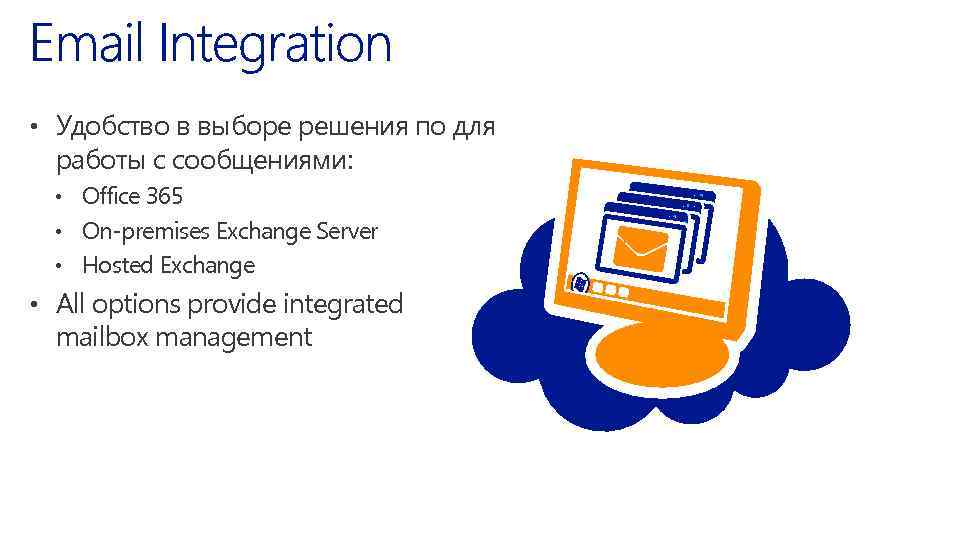 Email Integration

• Удобство в выборе решения по для работы с сообщениями:
  • Office 365
  • On-premises Exchange Server
  • Hosted Exchange
• All options provide integrated mailbox management